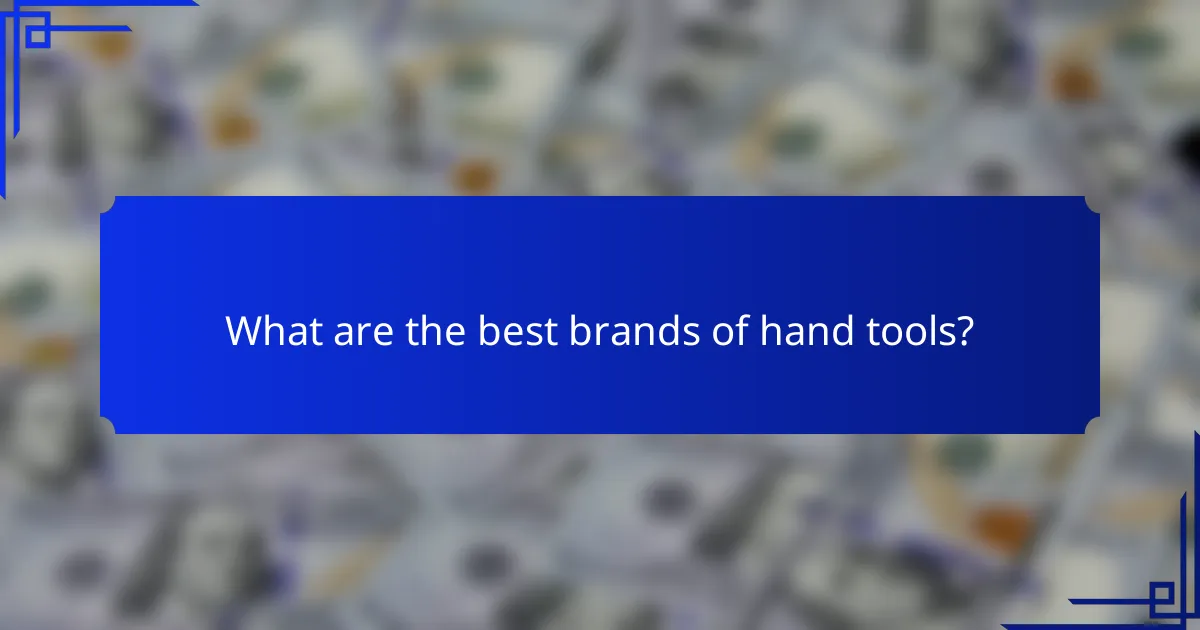 What are the best brands of hand tools?